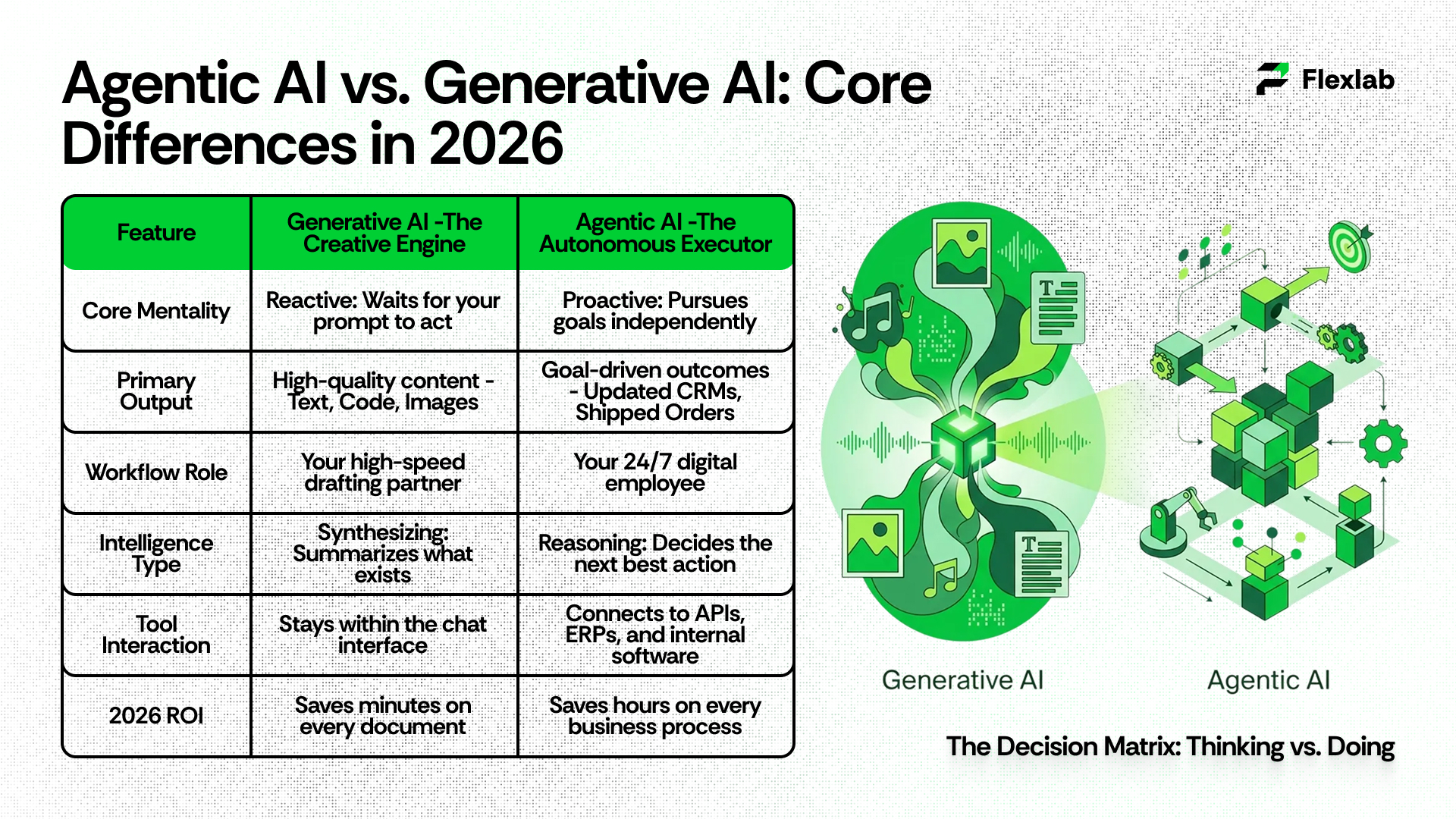 Agentic AI vs. Generative AI: Core Differences in 2026

Flexlab

| Feature | Generative AI -The Creative Engine | Agentic AI -The Autonomous Executor |
|---|---|---|
| Core Mentality | Reactive: Waits for your prompt to act | Proactive: Pursues goals independently |
| Primary Output | High-quality content - Text, Code, Images | Goal-driven outcomes - Updated CRMs, Shipped Orders |
| Workflow Role | Your high-speed drafting partner | Your 24/7 digital employee |
| Intelligence Type | Synthesizing: Summarizes what exists | Reasoning: Decides the next best action |
| Tool Interaction | Stays within the chat interface | Connects to APIs, ERPs, and internal software |
| 2026 ROI | Saves minutes on every document | Saves hours on every business process |

Generative AI

Agentic AI

The Decision Matrix: Thinking vs. Doing